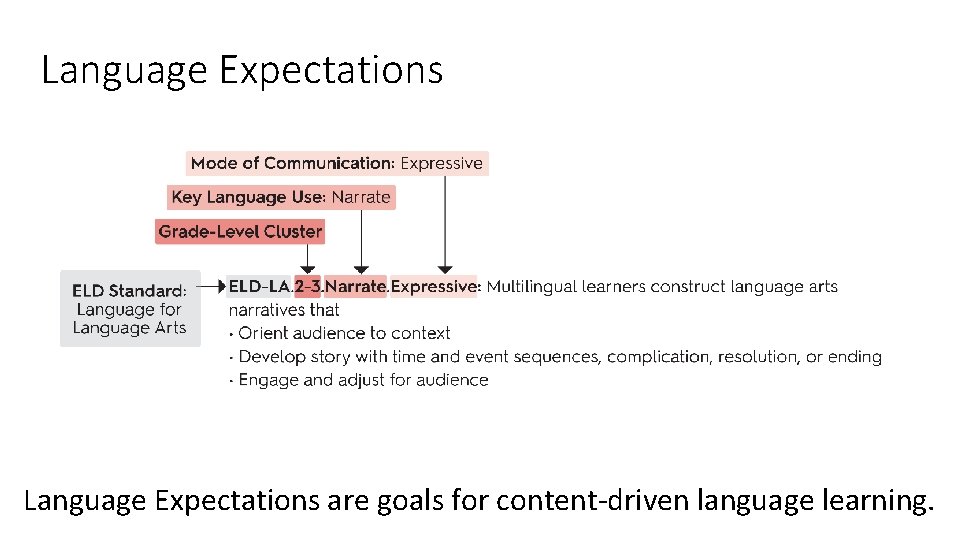 Language Expectations

Mode of Communication: Expressive

Key Language Use: Narrate

Grade-Level Cluster

ELD Standard: Language for Language Arts

ELD-LA.2-3.Narrate.Expressive: Multilingual learners construct language arts narratives that
• Orient audience to context
• Develop story with time and event sequences, complication, resolution, or ending
• Engage and adjust for audience

Language Expectations are goals for content-driven language learning.